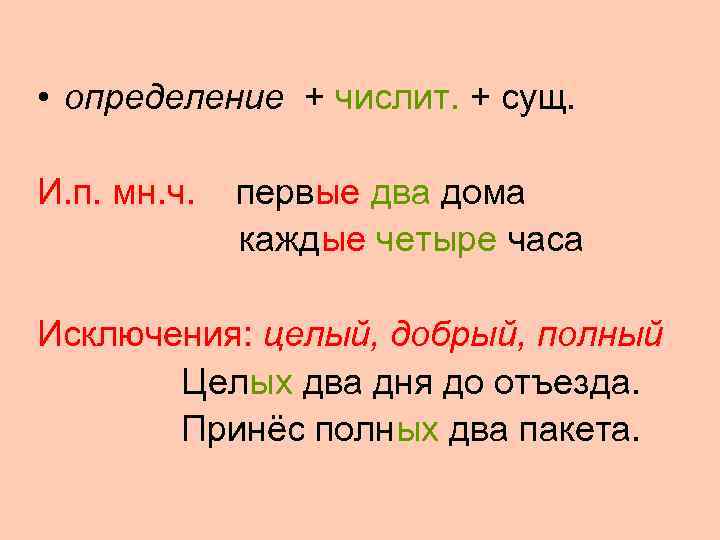 • определение + числит. + сущ.

И.п. мн.ч. первые два дома
каждые четыре часа

Исключения: целый, добрый, полный
Целых два дня до отъезда.
Принёс полных два пакета.